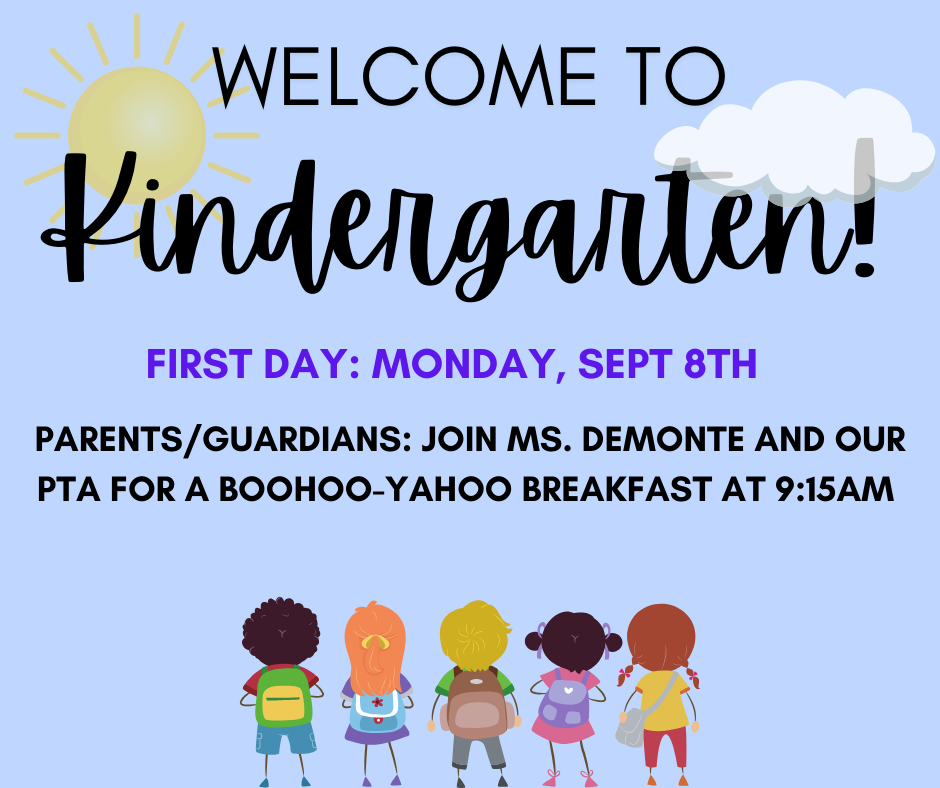 WELCOME TO
Kindergarten!

FIRST DAY: MONDAY, SEPT 8TH

PARENTS/GUARDIANS: JOIN MS. DEMONTE AND OUR PTA FOR A BOOHOO-YAHOO BREAKFAST AT 9:15AM